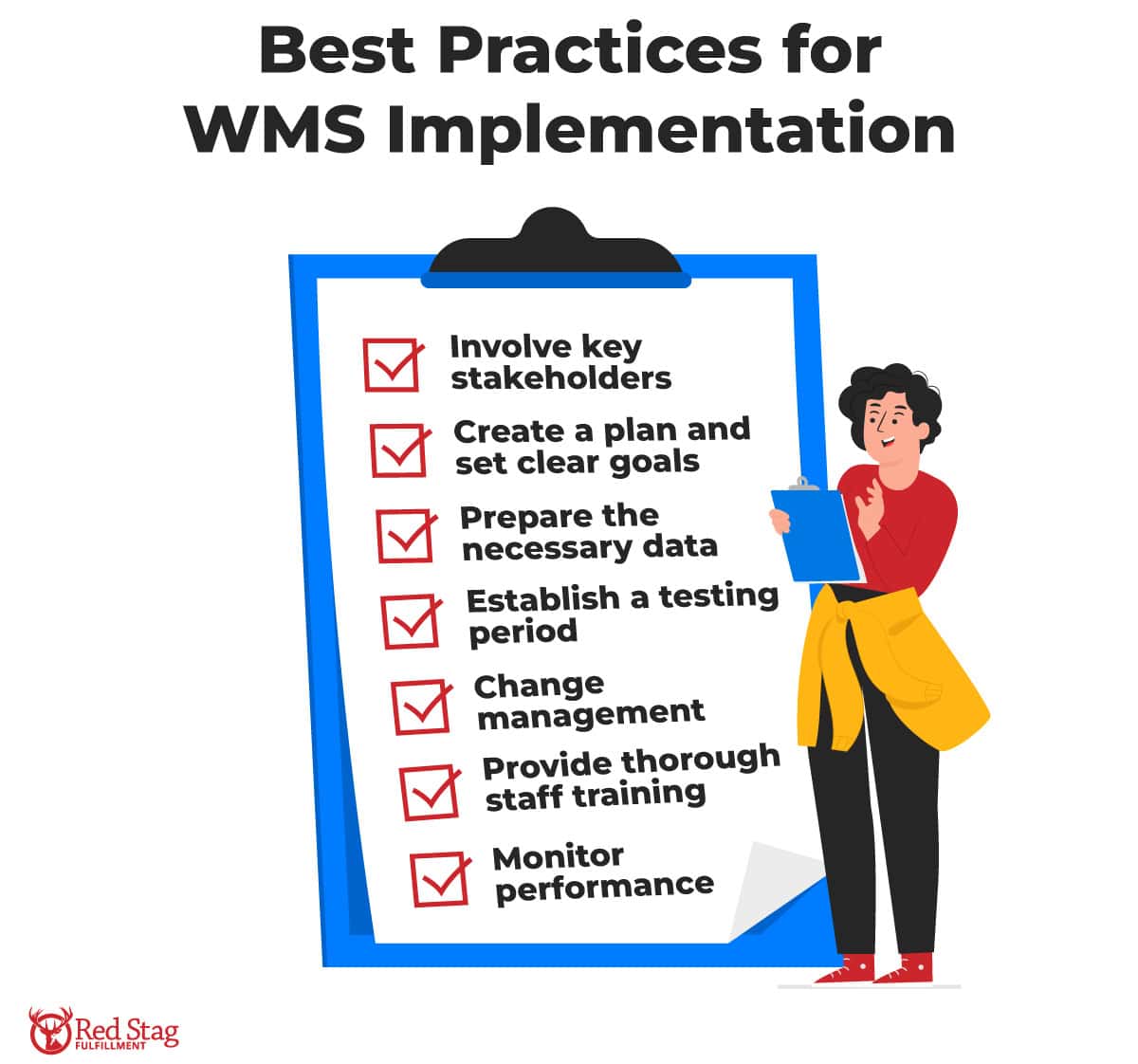 Best Practices for WMS Implementation

Involve key stakeholders

Create a plan and set clear goals

Prepare the necessary data

Establish a testing period

Change management

Provide thorough staff training

Monitor performance

Red Stag FULFILLMENT